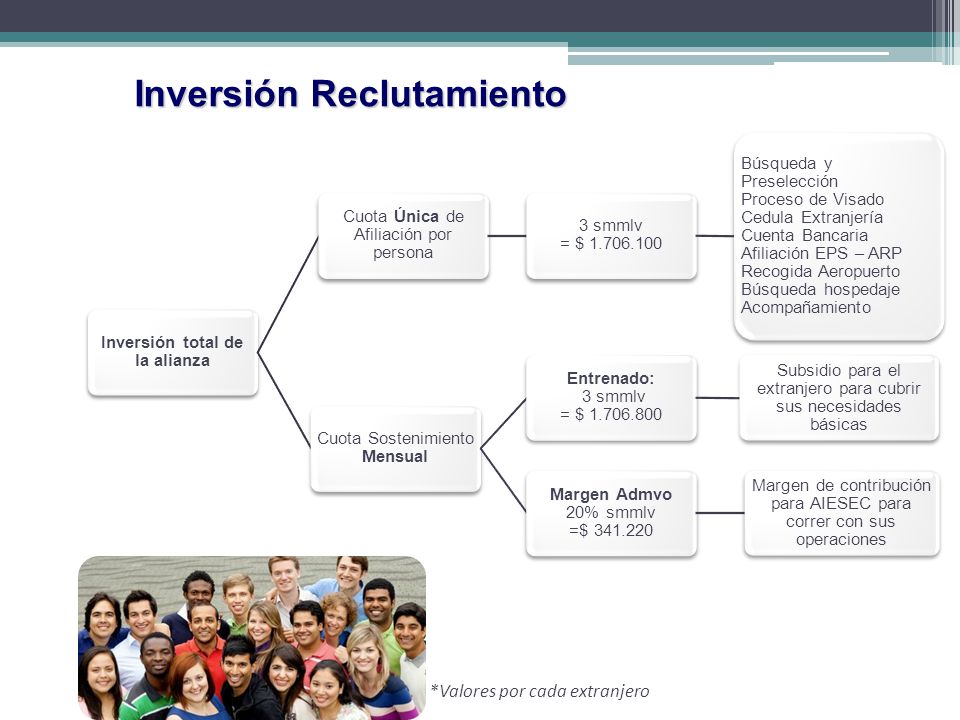 Inversión Reclutamiento

Inversión total de la alianza

Cuota Única de Afiliación por persona

3 smmlv
= $ 1.706.100

Búsqueda y Preselección
Proceso de Visado
Cedula Extranjería
Cuenta Bancaria
Afiliación EPS – ARP
Recogida Aeropuerto
Búsqueda hospedaje
Acompañamiento

Cuota Sostenimiento Mensual

Entrenado:
3 smmlv
= $ 1.706.800

Subsidio para el extranjero para cubrir sus necesidades básicas

Margen Admvo
20% smmlv
=$ 341.220

Margen de contribución para AIESEC para correr con sus operaciones

*Valores por cada extranjero